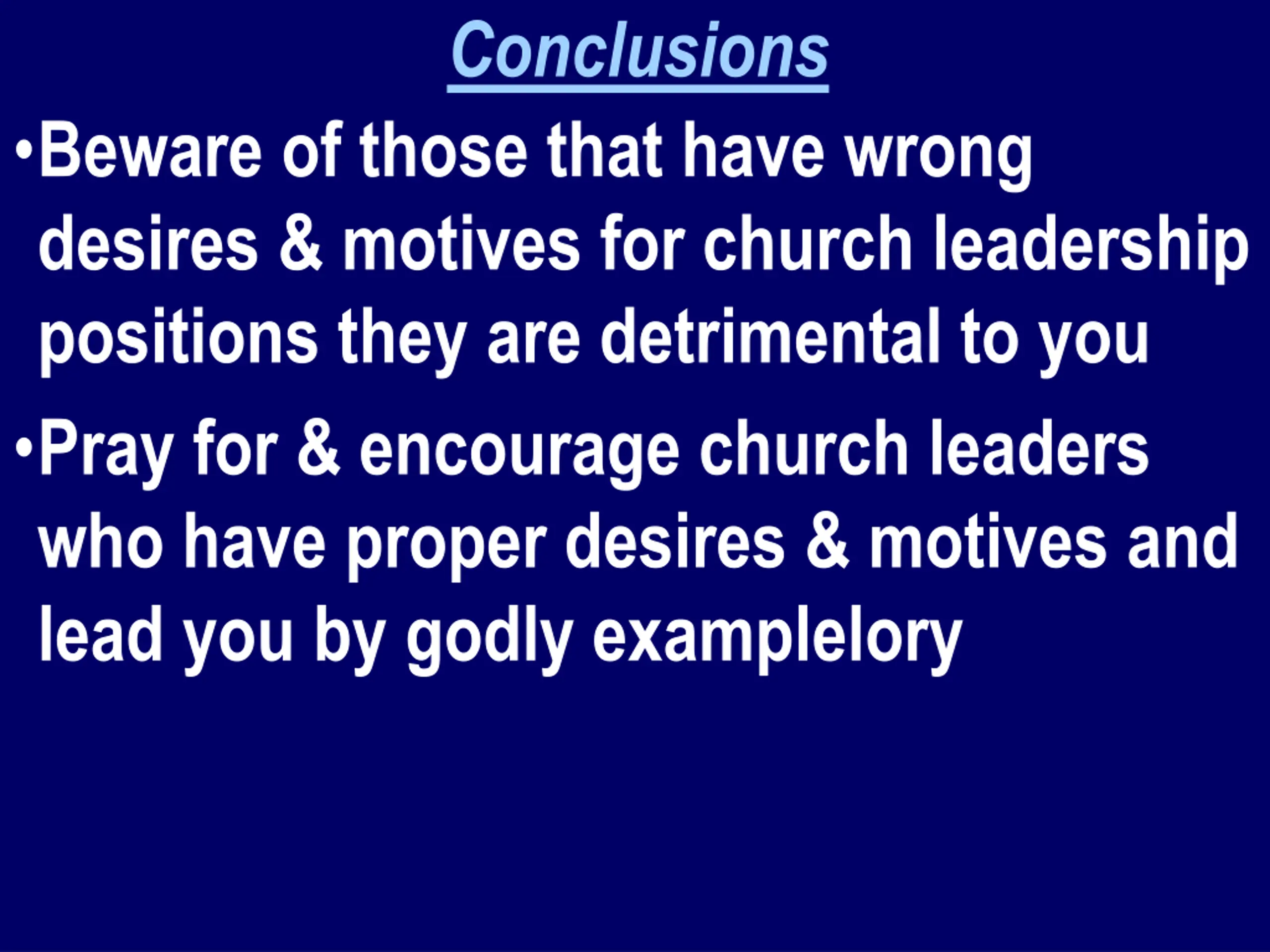 Conclusions

•Beware of those that have wrong desires & motives for church leadership positions they are detrimental to you

•Pray for & encourage church leaders who have proper desires & motives and lead you by godly examplelory